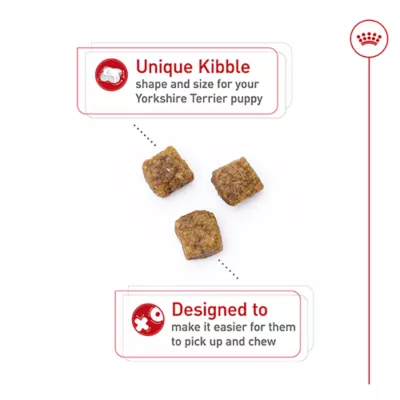 Unique Kibble
shape and size for your Yorkshire Terrier puppy

Designed to
make it easier for them to pick up and chew